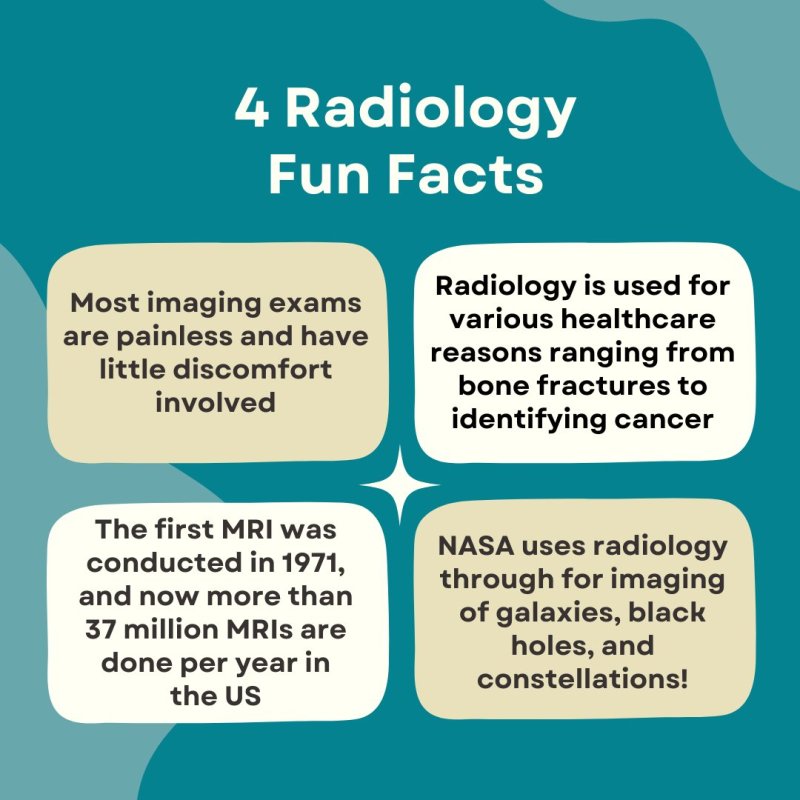 4 Radiology Fun Facts

Most imaging exams are painless and have little discomfort involved

Radiology is used for various healthcare reasons ranging from bone fractures to identifying cancer

The first MRI was conducted in 1971, and now more than 37 million MRIs are done per year in the US

NASA uses radiology through for imaging of galaxies, black holes, and constellations!